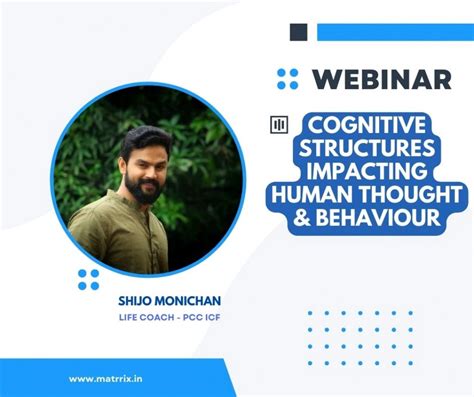 WEBINAR

COGNITIVE STRUCTURES IMPACTING HUMAN THOUGHT & BEHAVIOUR

SHIJO MONICHAN

LIFE COACH - PCC ICF

www.matrrix.in